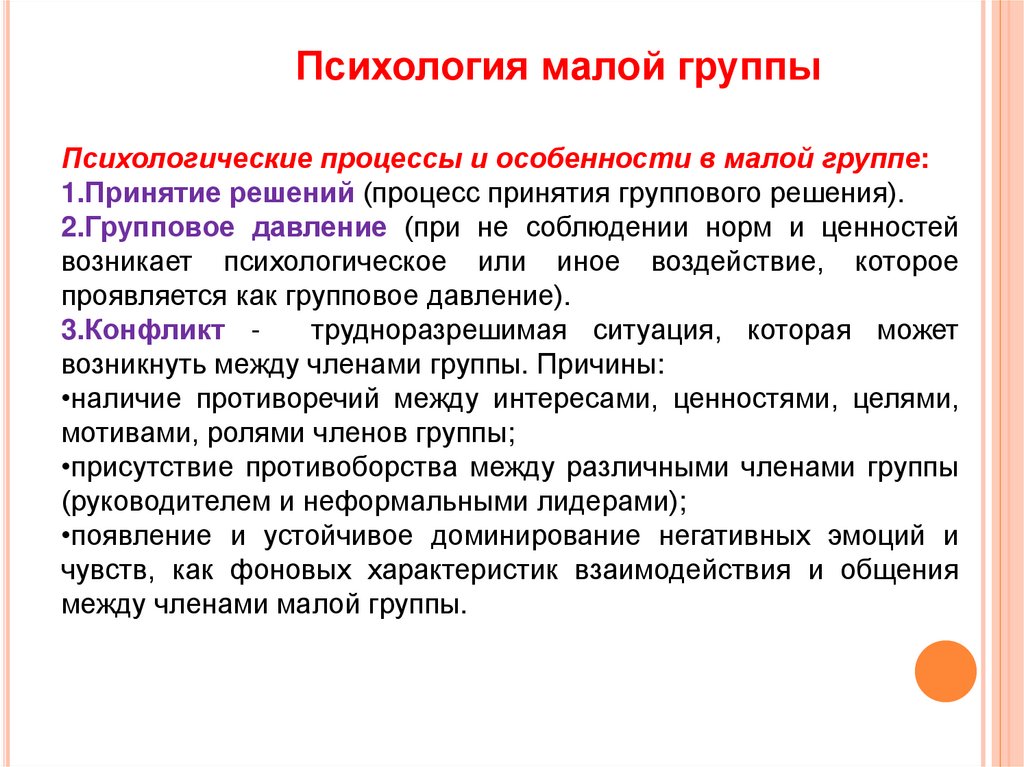 Психология малой группы

Психологические процессы и особенности в малой группе:
1.Принятие решений (процесс принятия группового решения).
2.Групповое давление (при не соблюдении норм и ценностей возникает психологическое или иное воздействие, которое проявляется как групповое давление).
3.Конфликт - трудноразрешимая ситуация, которая может возникнуть между членами группы. Причины:
•наличие противоречий между интересами, ценностями, целями, мотивами, ролями членов группы;
•присутствие противоборства между различными членами группы (руководителем и неформальными лидерами);
•появление и устойчивое доминирование негативных эмоций и чувств, как фоновых характеристик взаимодействия и общения между членами малой группы.